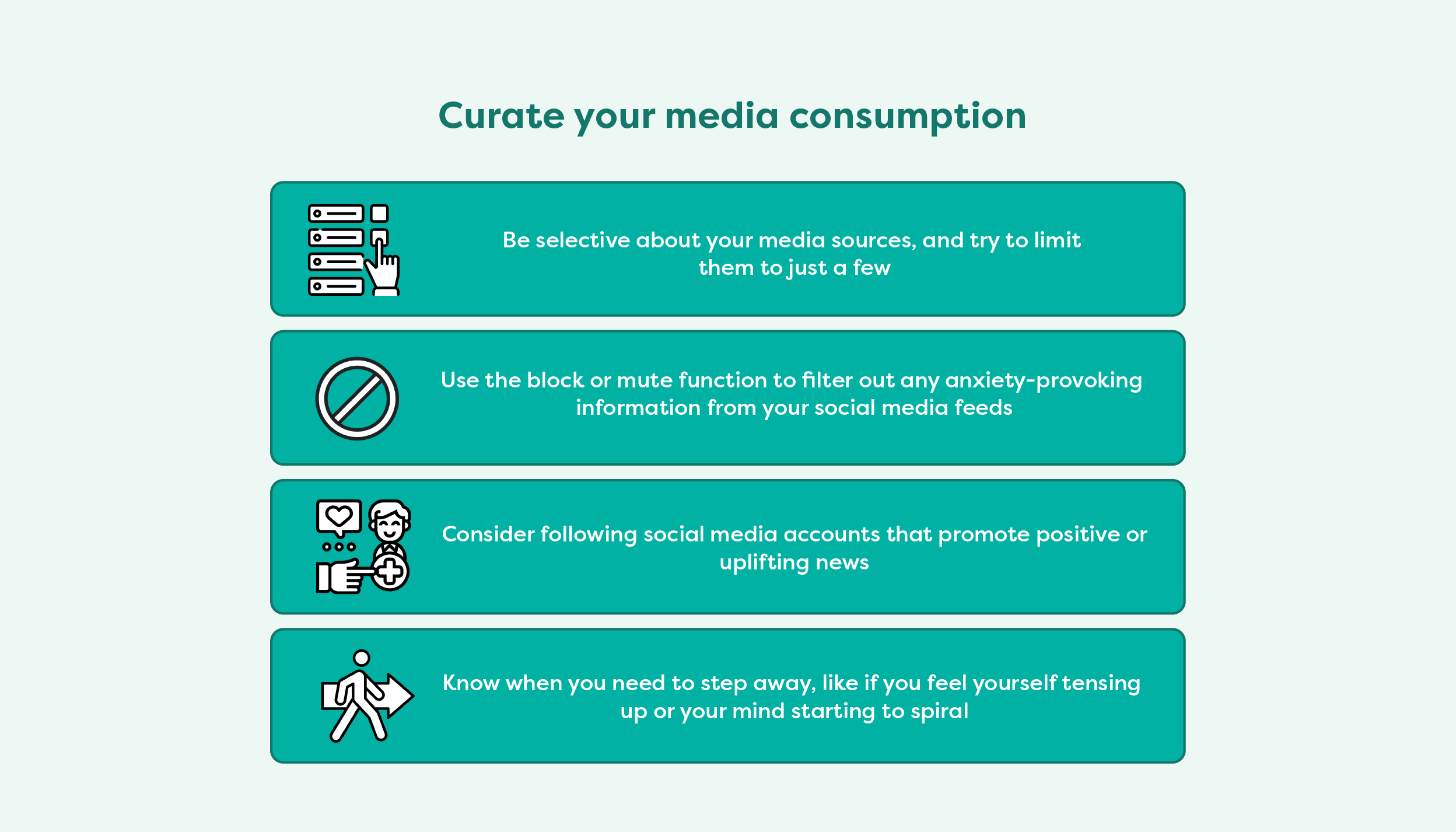 Curate your media consumption

Be selective about your media sources, and try to limit them to just a few

Use the block or mute function to filter out any anxiety-provoking information from your social media feeds

Consider following social media accounts that promote positive or uplifting news

Know when you need to step away, like if you feel yourself tensing up or your mind starting to spiral